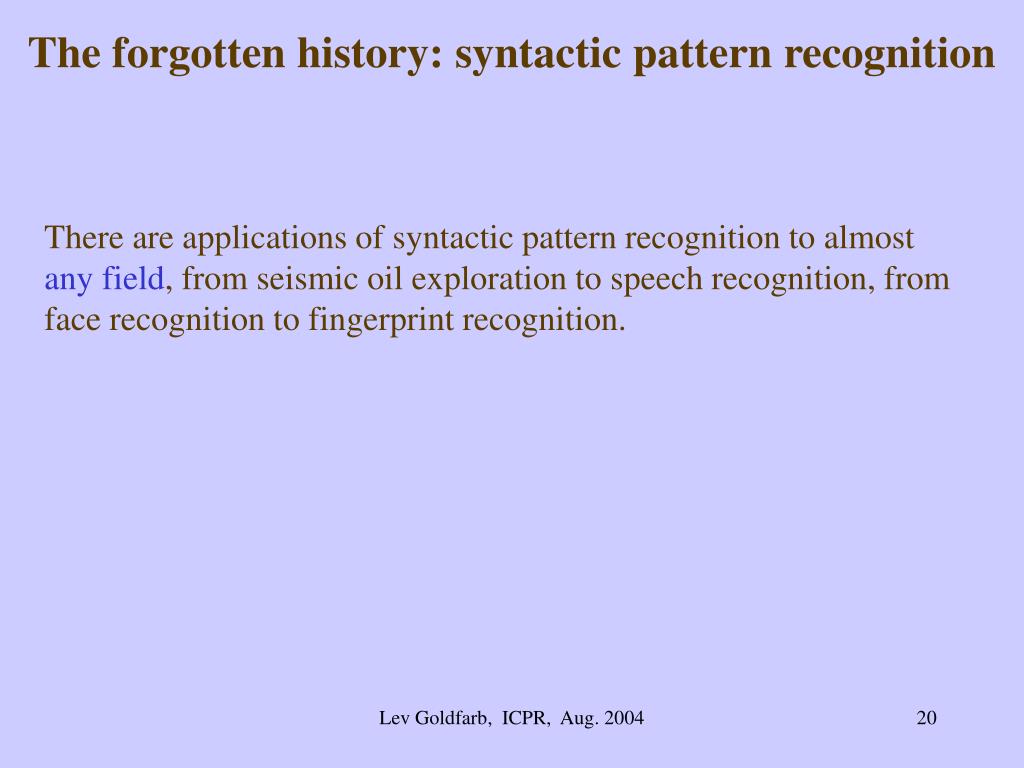 The forgotten history: syntactic pattern recognition

There are applications of syntactic pattern recognition to almost any field, from seismic oil exploration to speech recognition, from face recognition to fingerprint recognition.

Lev Goldfarb, ICPR, Aug. 2004

20